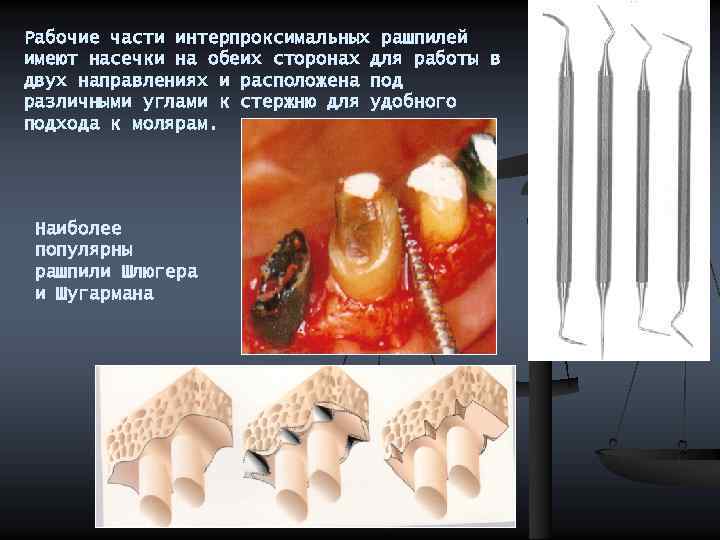 Рабочие части интерпроксимальных рашпилей имеют насечки на обеих сторонах для работы в двух направлениях и расположена под различными углами к стержню для удобного подхода к молярам.

Наиболее популярны рашпили Шлюгера и Шугармана